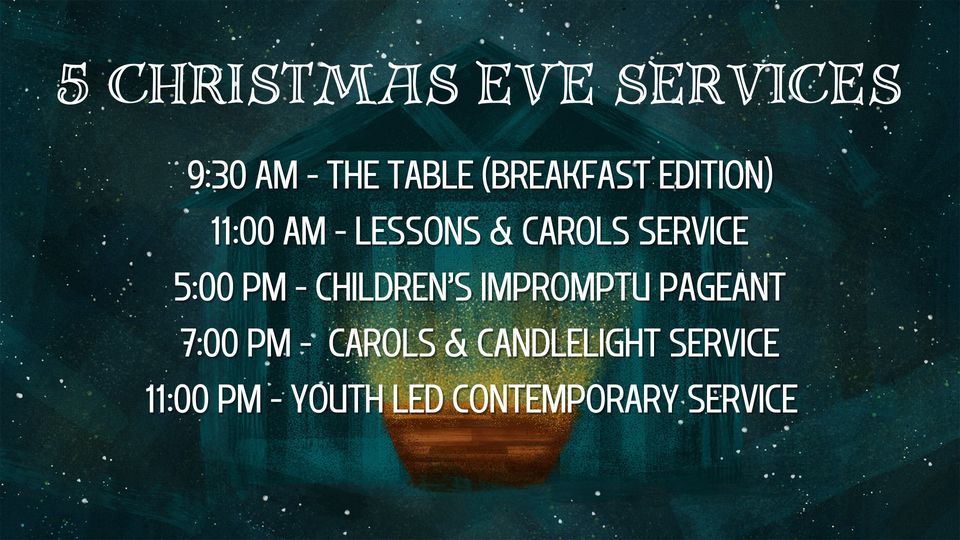 5 CHRISTMAS EVE SERVICES

9:30 AM - THE TABLE (BREAKFAST EDITION)
11:00 AM - LESSONS & CAROLS SERVICE
5:00 PM - CHILDREN'S IMPROMPTU PAGEANT
7:00 PM - CAROLS & CANDLELIGHT SERVICE
11:00 PM - YOUTH LED CONTEMPORARY SERVICE